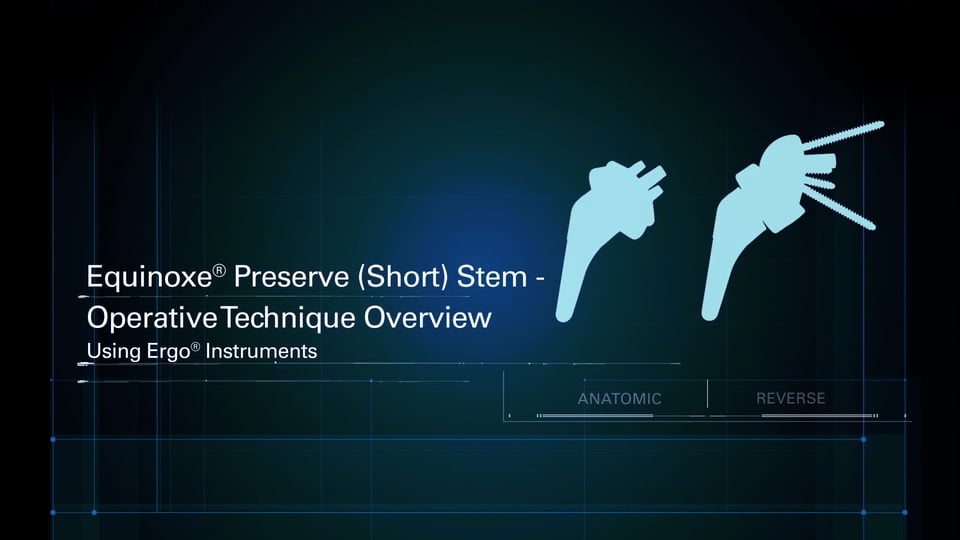 Equinoxe® Preserve (Short) Stem - Operative Technique Overview

Using Ergo® Instruments

ANATOMIC

REVERSE